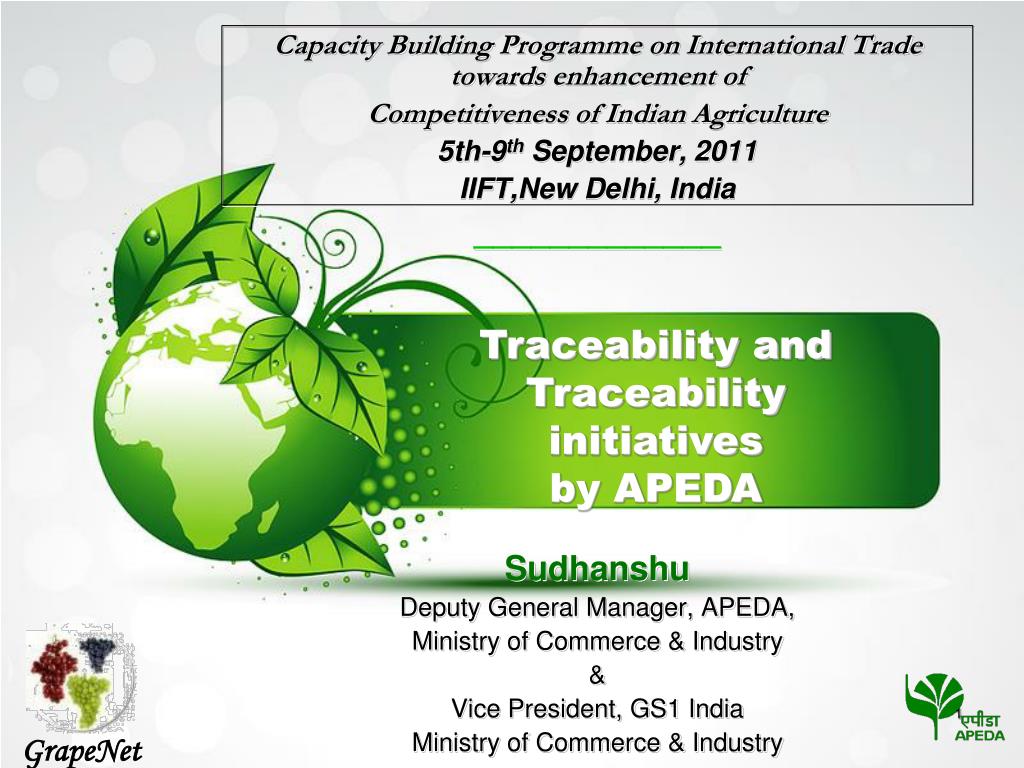 Capacity Building Programme on International Trade towards enhancement of
Competitiveness of Indian Agriculture
5th-9$^{th}$ September, 2011
IIFT,New Delhi, India

Traceability and Traceability initiatives by APEDA

Sudhanshu
Deputy General Manager, APEDA,
Ministry of Commerce & Industry
&
Vice President, GS1 India
Ministry of Commerce & Industry

GrapeNet

एपीडा
APEDA